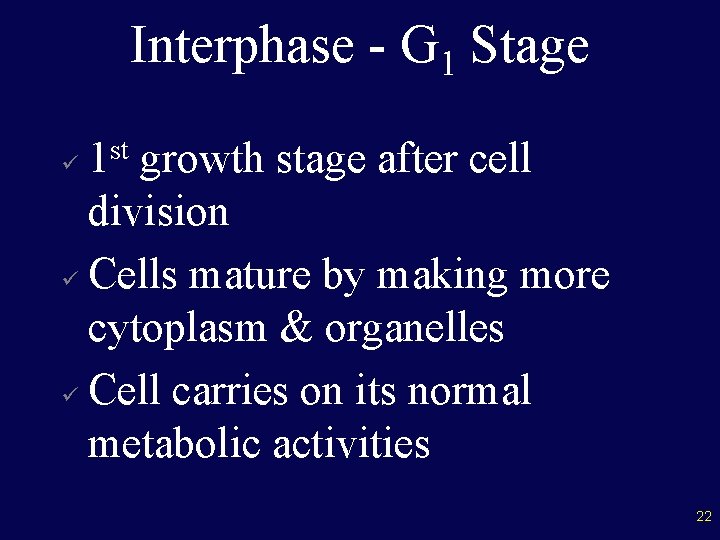 Interphase - $G_1$ Stage

✓ $1^{st}$ growth stage after cell division

✓ Cells mature by making more cytoplasm & organelles

✓ Cell carries on its normal metabolic activities

22